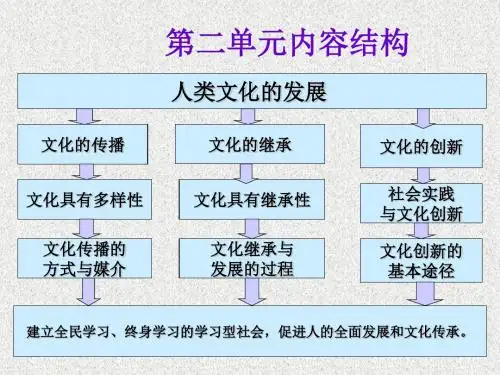 第二单元内容结构

人类文化的发展

文化的传播

文化具有多样性

文化传播的方式与媒介

文化的继承

文化具有继承性

文化继承与发展的过程

文化的创新

社会实践与文化创新

文化创新的基本途径

建立全民学习、终身学习的学习型社会，促进人的全面发展和文化传承。